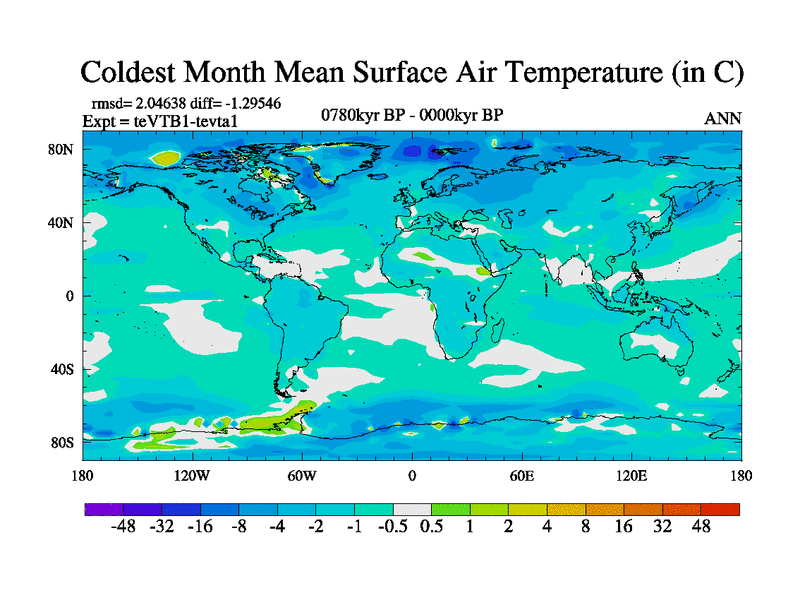 Coldest Month Mean Surface Air Temperature (in C)

rmsd= 2.04638 diff= -1.29546
Expt = teVTB1-tevta1

0780kyr BP - 0000kyr BP

ANN

80N
40N
0
40S
80S

180 120W 60W 0 60E 120E 180

-48 -32 -16 -8 -4 -2 -1 -0.5 0.5 1 2 4 8 16 32 48